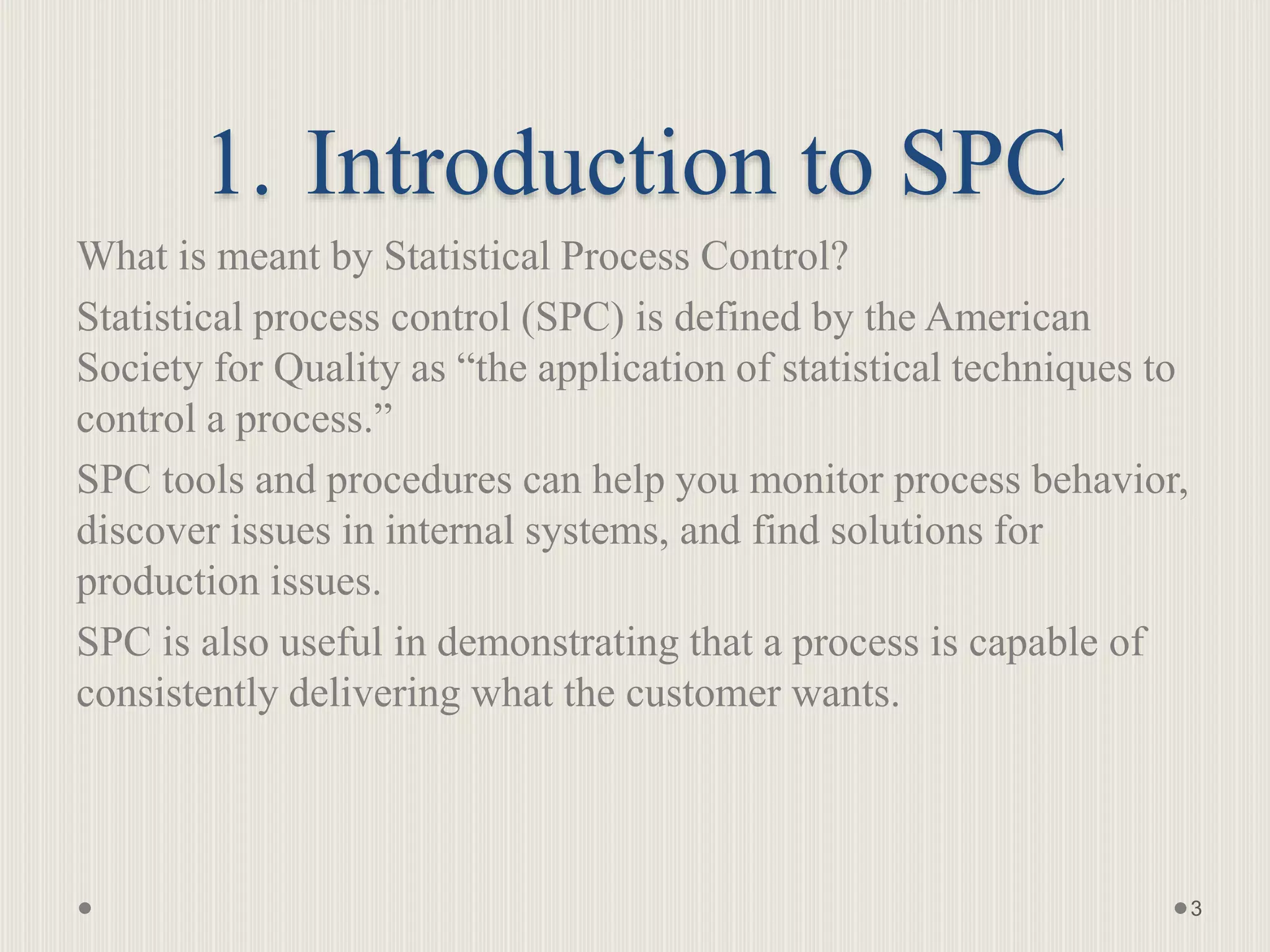 1. Introduction to SPC

What is meant by Statistical Process Control?

Statistical process control (SPC) is defined by the American Society for Quality as “the application of statistical techniques to control a process.”

SPC tools and procedures can help you monitor process behavior, discover issues in internal systems, and find solutions for production issues.

SPC is also useful in demonstrating that a process is capable of consistently delivering what the customer wants.

3